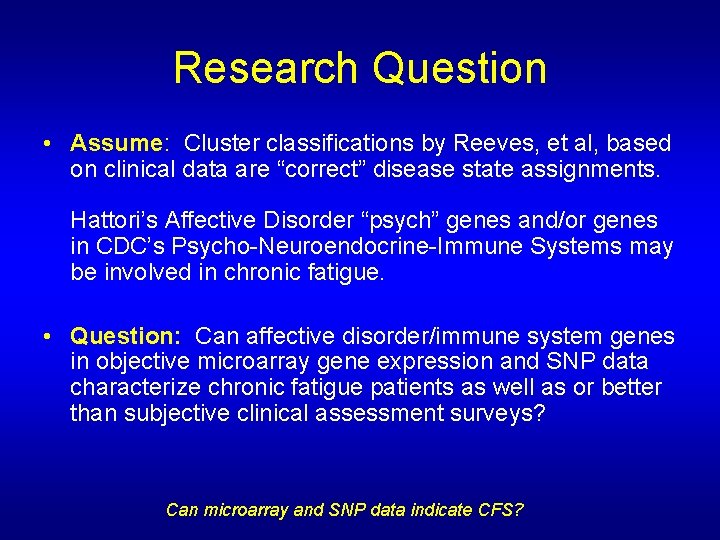 Research Question

• Assume: Cluster classifications by Reeves, et al, based on clinical data are “correct” disease state assignments.

Hattori’s Affective Disorder “psych” genes and/or genes in CDC’s Psycho-Neuroendocrine-Immune Systems may be involved in chronic fatigue.

• Question: Can affective disorder/immune system genes in objective microarray gene expression and SNP data characterize chronic fatigue patients as well as or better than subjective clinical assessment surveys?

Can microarray and SNP data indicate CFS?